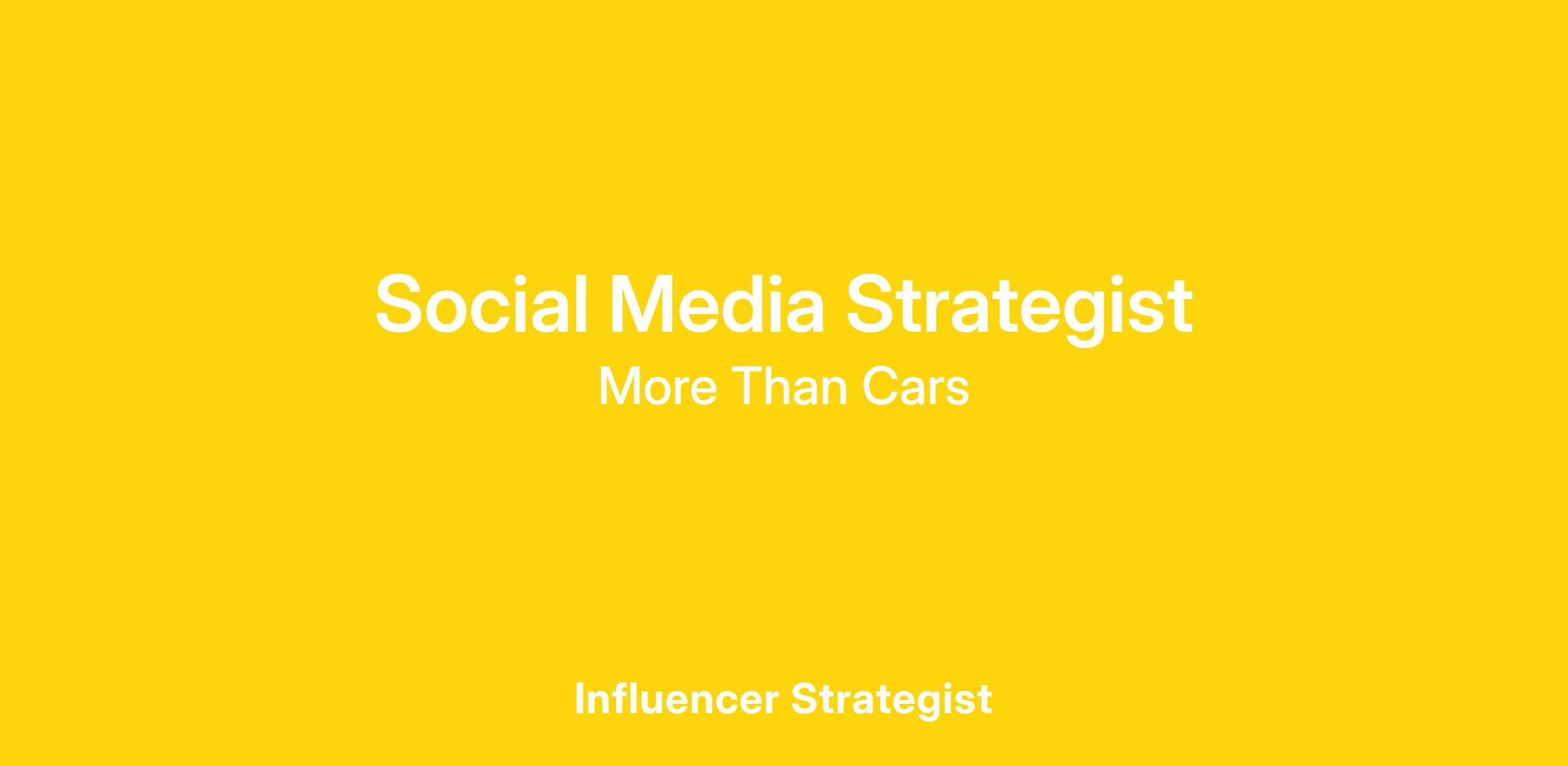 Social Media Strategist
More Than Cars

Influencer Strategist